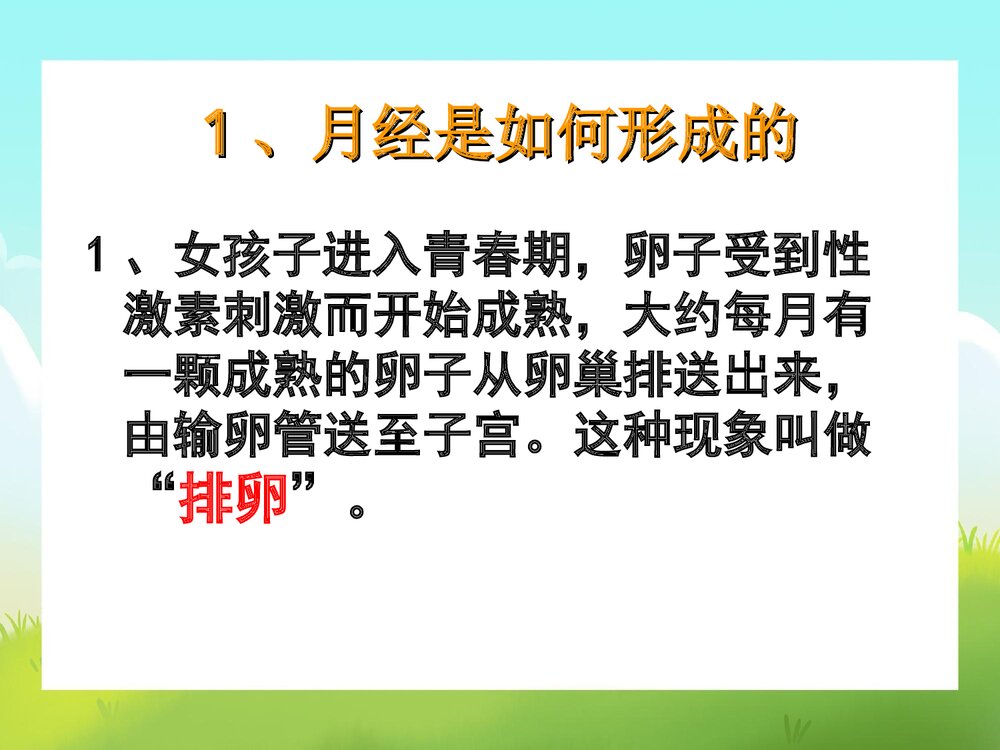 1、月经是如何形成的

1、女孩子进入青春期，卵子受到性激素刺激而开始成熟，大约每月有一颗成熟的卵子从卵巢排送出来，由输卵管送至子宫。这种现象叫做“排卵”。